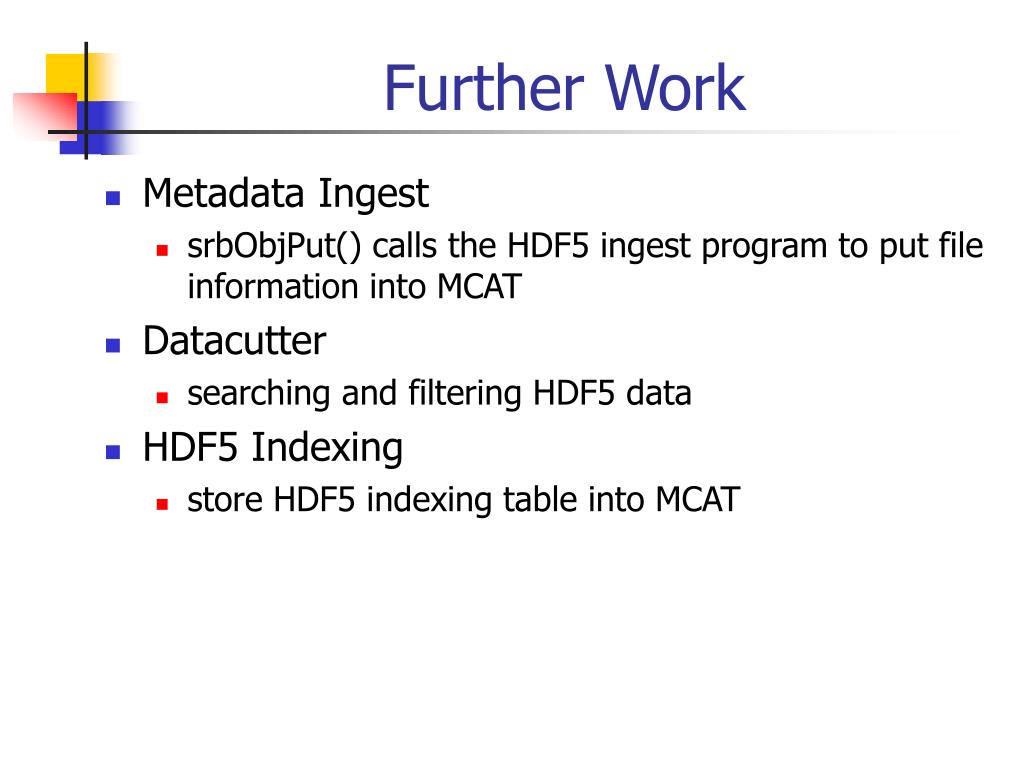 Further Work

- Metadata Ingest
  - srbObjPut() calls the HDF5 ingest program to put file information into MCAT
- Datacutter
  - searching and filtering HDF5 data
- HDF5 Indexing
  - store HDF5 indexing table into MCAT